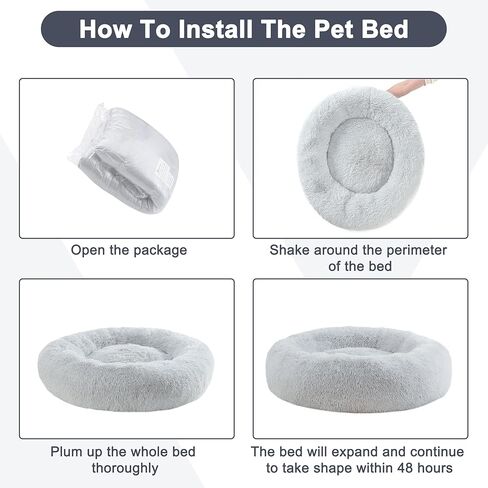 How To Install The Pet Bed

Open the package

Shake around the perimeter of the bed

Plum up the whole bed thoroughly

The bed will expand and continue to take shape within 48 hours